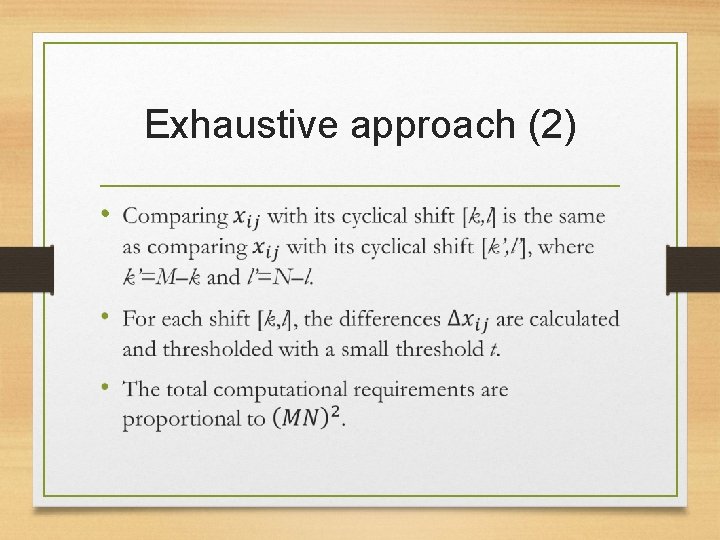 Exhaustive approach (2)

• Comparing $x_{ij}$ with its cyclical shift [k,l] is the same as comparing $x_{ij}$ with its cyclical shift [k',l'], where k'=M–k and l'=N–l.

• For each shift [k,l], the differences $\Delta x_{ij}$ are calculated and thresholded with a small threshold t.

• The total computational requirements are proportional to $(MN)^2$.